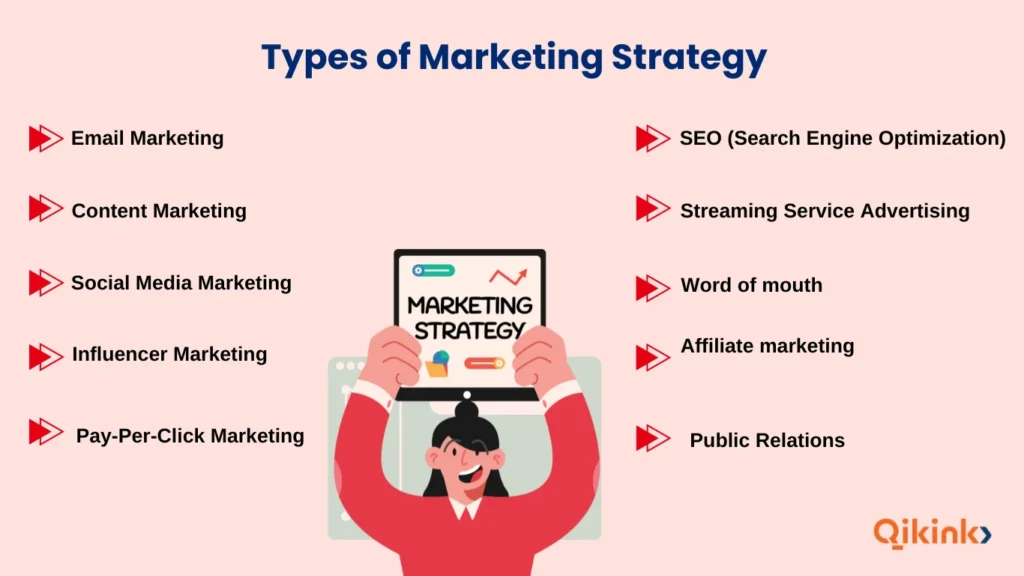 Types of Marketing Strategy

Email Marketing

Content Marketing

Social Media Marketing

Influencer Marketing

Pay-Per-Click Marketing

MARKETING STRATEGY

SEO (Search Engine Optimization)

Streaming Service Advertising

Word of mouth

Affiliate marketing

Public Relations

Qikink